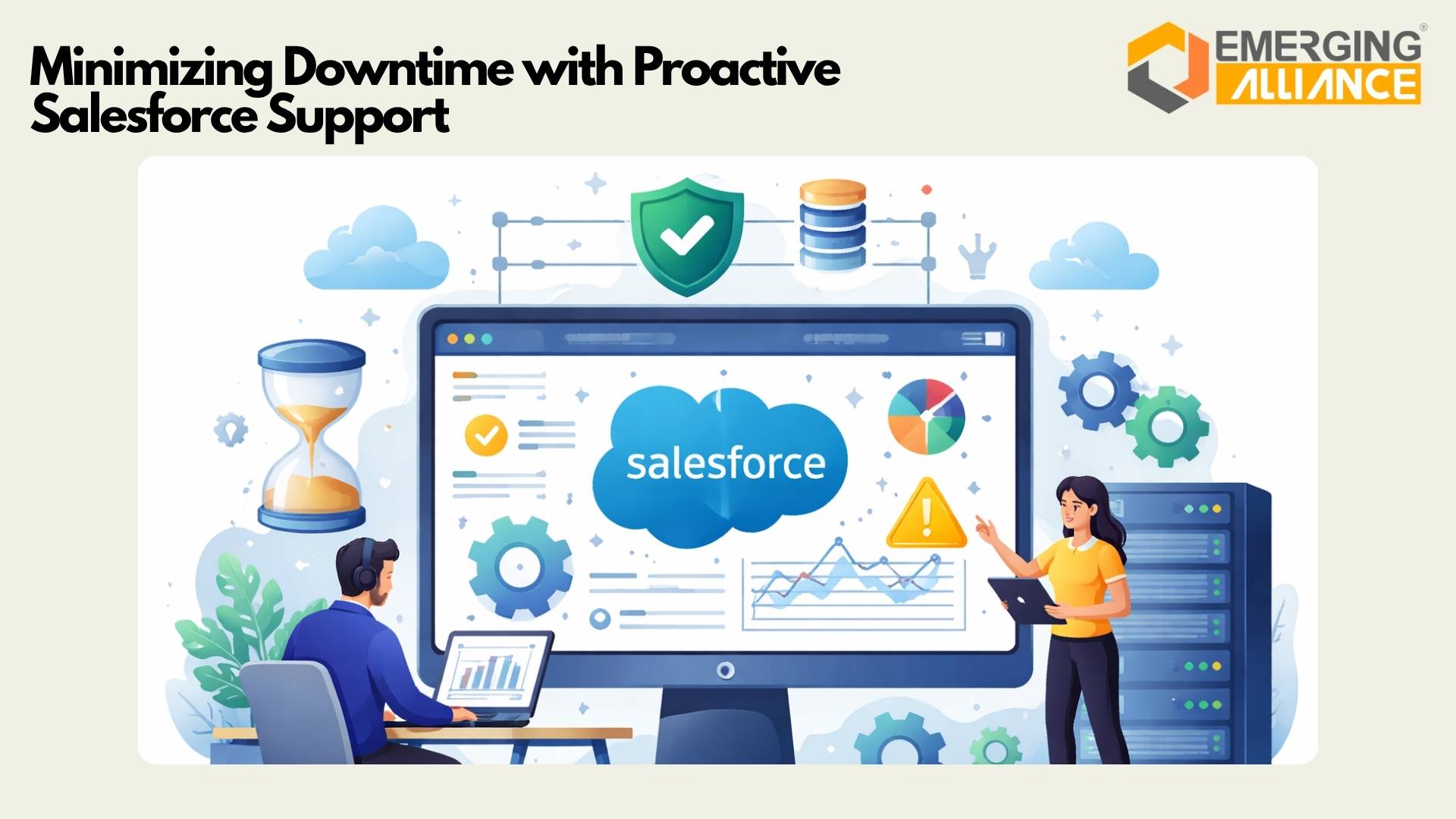 Minimizing Downtime with Proactive Salesforce Support

EMERGING ALLIANCE ®

salesforce